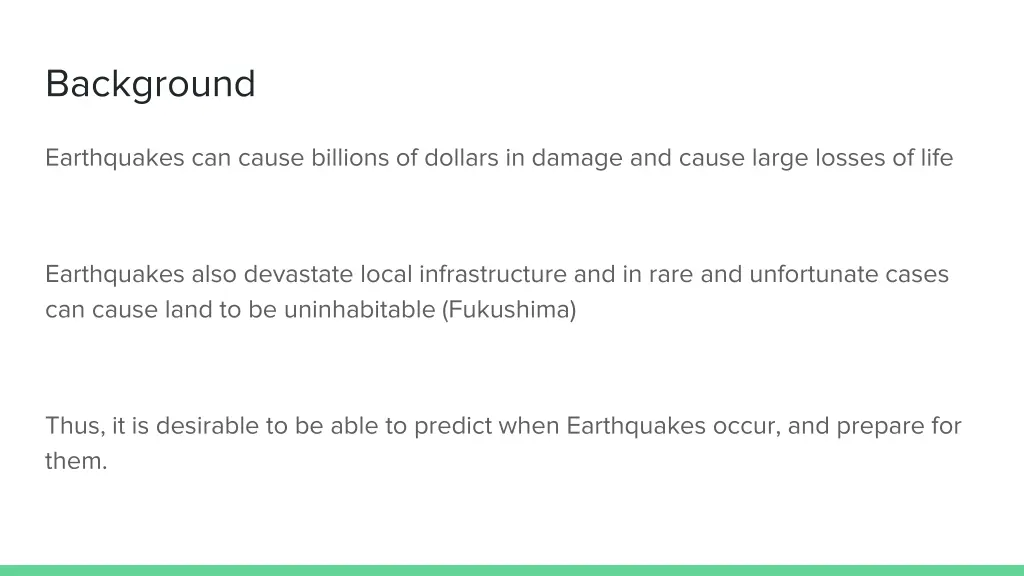 Background

Earthquakes can cause billions of dollars in damage and cause large losses of life

Earthquakes also devastate local infrastructure and in rare and unfortunate cases can cause land to be uninhabitable (Fukushima)

Thus, it is desirable to be able to predict when Earthquakes occur, and prepare for them.